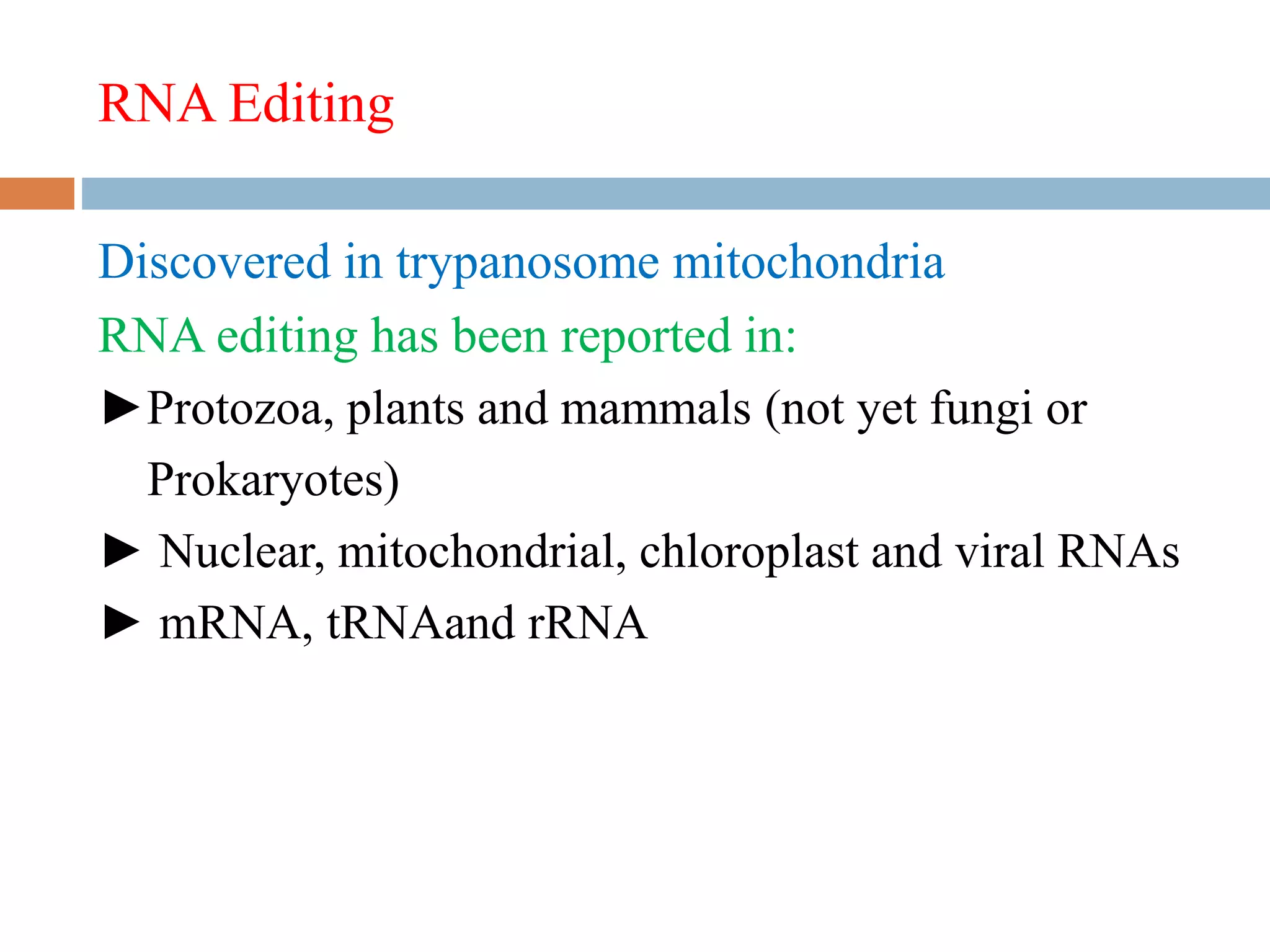 RNA Editing

Discovered in trypanosome mitochondria

RNA editing has been reported in:

►Protozoa, plants and mammals (not yet fungi or Prokaryotes)

► Nuclear, mitochondrial, chloroplast and viral RNAs

► mRNA, tRNAand rRNA